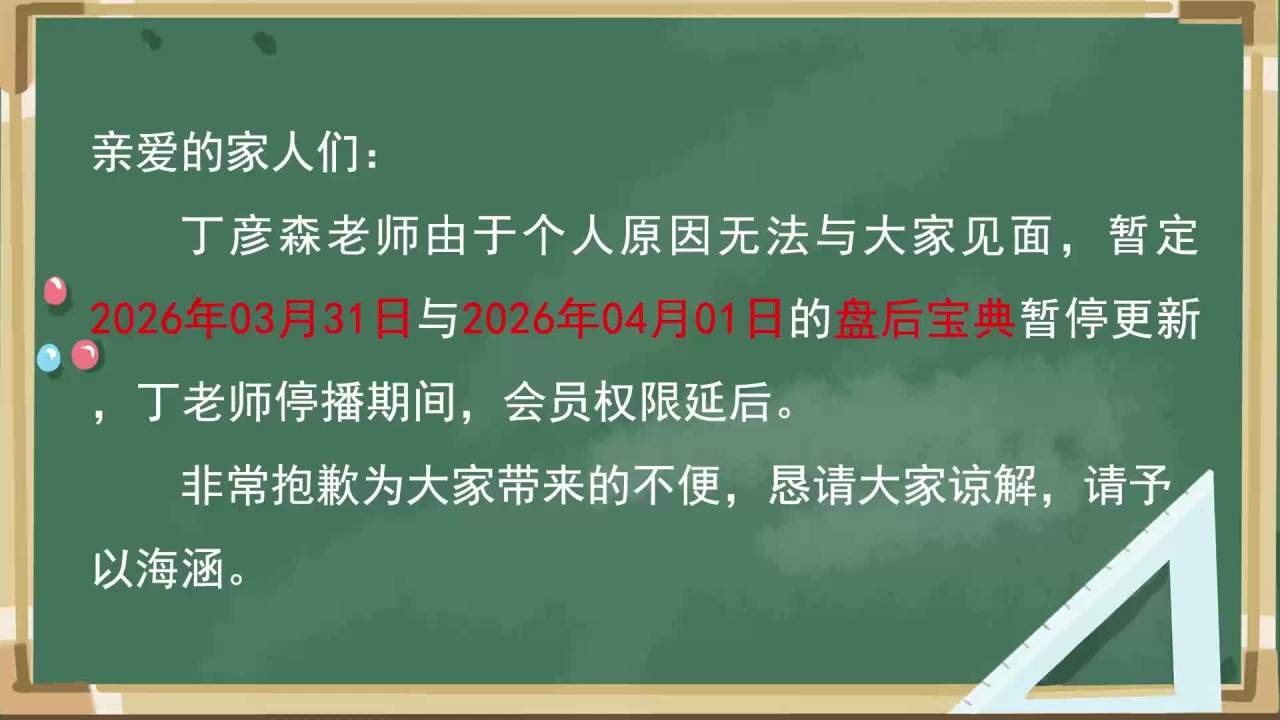 亲爱的家人们：

丁彦森老师由于个人原因无法与大家见面，暂定2026年03月31日与2026年04月01日的盘后宝典暂停更新，丁老师停播期间，会员权限延后。

非常抱歉为大家带来的不便，恳请大家谅解，请予以海涵。